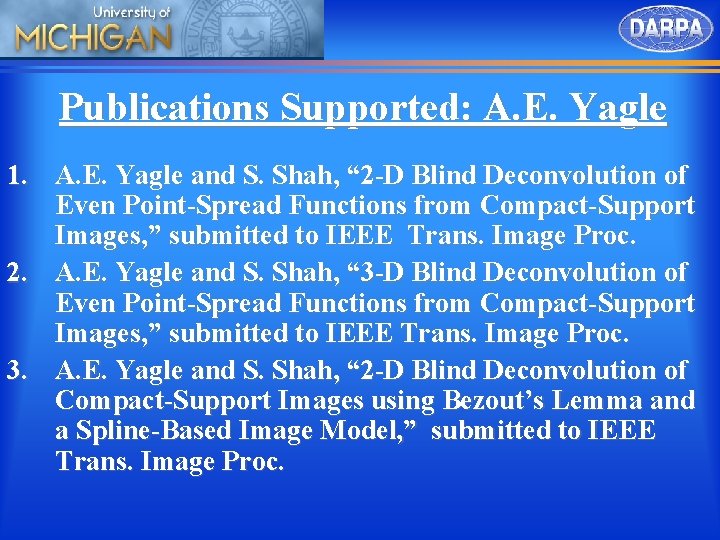 University of
MICHIGAN

DARPA

Publications Supported: A.E. Yagle

1. A.E. Yagle and S. Shah, “2-D Blind Deconvolution of Even Point-Spread Functions from Compact-Support Images,” submitted to IEEE Trans. Image Proc.
2. A.E. Yagle and S. Shah, “3-D Blind Deconvolution of Even Point-Spread Functions from Compact-Support Images,” submitted to IEEE Trans. Image Proc.
3. A.E. Yagle and S. Shah, “2-D Blind Deconvolution of Compact-Support Images using Bezout’s Lemma and a Spline-Based Image Model,” submitted to IEEE Trans. Image Proc.